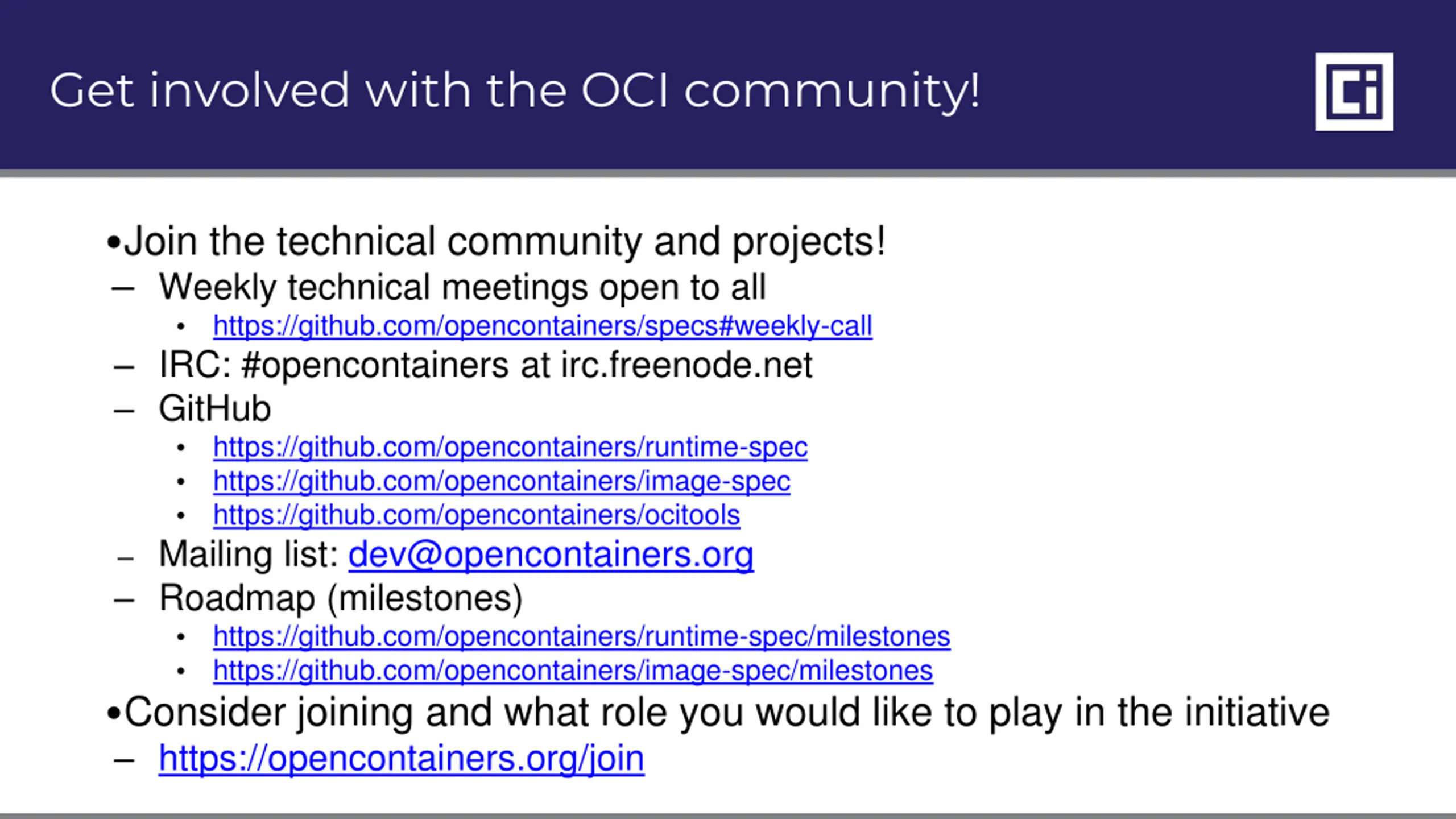 Get involved with the OCI community!

•Join the technical community and projects!
– Weekly technical meetings open to all
• https://github.com/opencontainers/specs#weekly-call
– IRC: #opencontainers at irc.freenode.net
– GitHub
• https://github.com/opencontainers/runtime-spec
• https://github.com/opencontainers/image-spec
• https://github.com/opencontainers/ocitools
– Mailing list: dev@opencontainers.org
– Roadmap (milestones)
• https://github.com/opencontainers/runtime-spec/milestones
• https://github.com/opencontainers/image-spec/milestones
•Consider joining and what role you would like to play in the initiative
– https://opencontainers.org/join